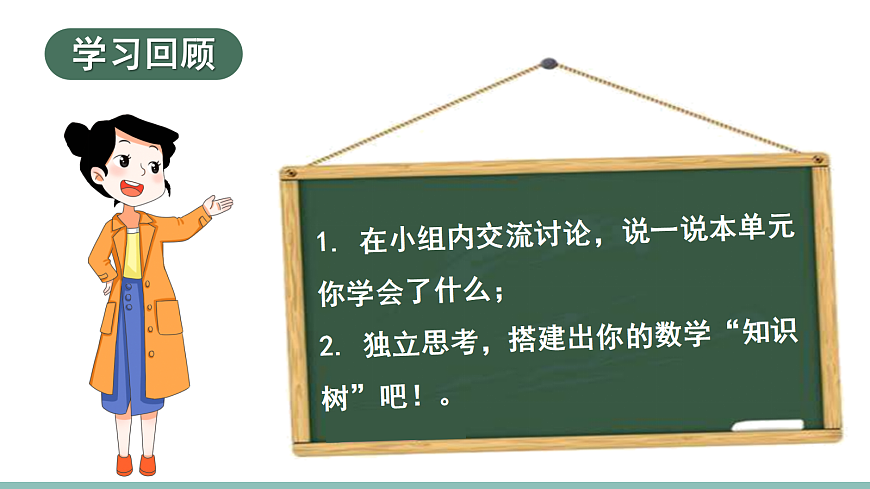 学习回顾

1. 在小组内交流讨论，说一说本单元你学会了什么；
2. 独立思考，搭建出你的数学“知识树”吧！。